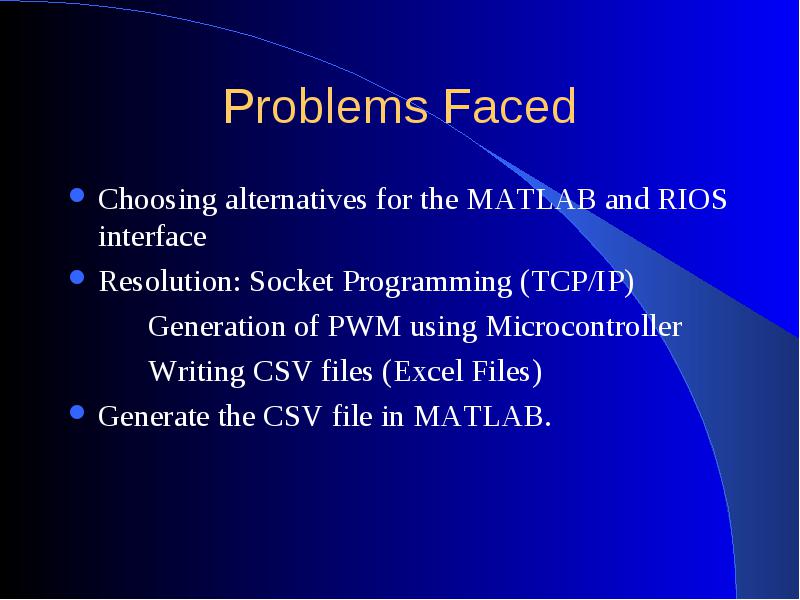 Problems Faced

Choosing alternatives for the MATLAB and RIOS interface

Resolution: Socket Programming (TCP/IP)

Generation of PWM using Microcontroller

Writing CSV files (Excel Files)

Generate the CSV file in MATLAB.